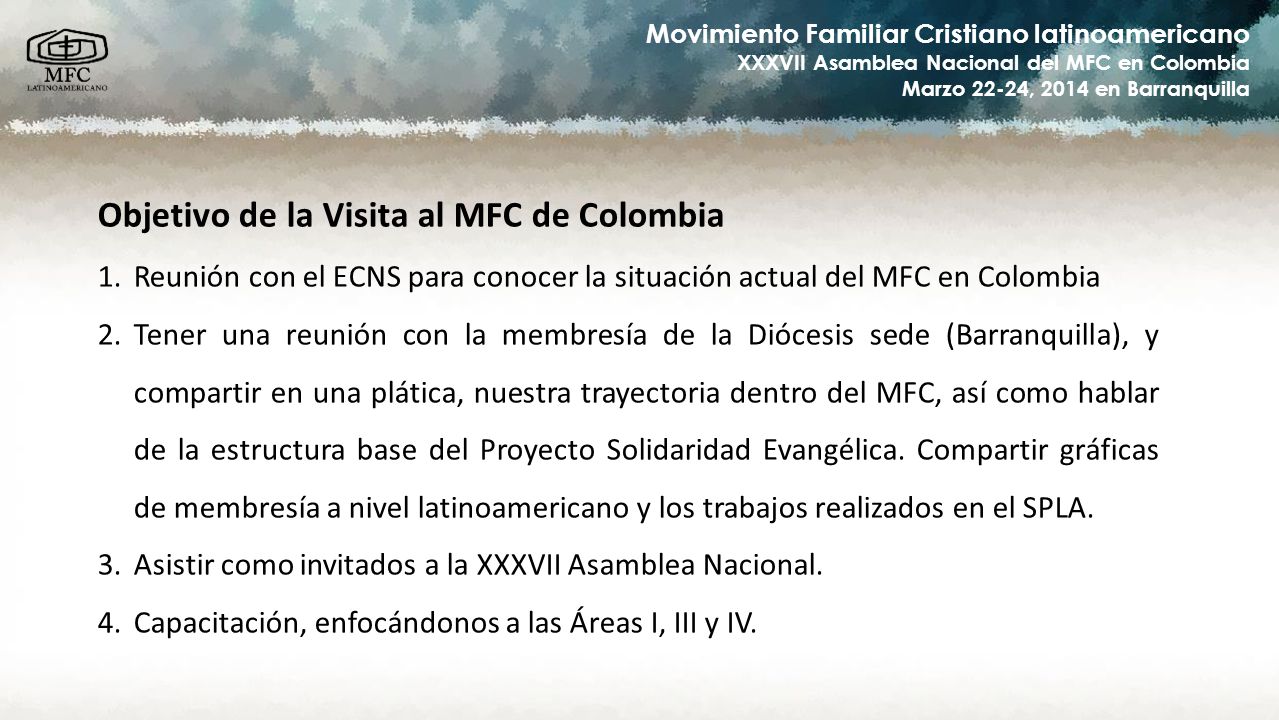 MFC
LATINOAMERICANO

Movimiento Familiar Cristiano latinoamericano
XXXVII Asamblea Nacional del MFC en Colombia
Marzo 22-24, 2014 en Barranquilla

Objetivo de la Visita al MFC de Colombia

1. Reunión con el ECNS para conocer la situación actual del MFC en Colombia

2. Tener una reunión con la membresía de la Diócesis sede (Barranquilla), y compartir en una plática, nuestra trayectoria dentro del MFC, así como hablar de la estructura base del Proyecto Solidaridad Evangélica. Compartir gráficas de membresía a nivel latinoamericano y los trabajos realizados en el SPLA.

3. Asistir como invitados a la XXXVII Asamblea Nacional.

4. Capacitación, enfocándonos a las Áreas I, III y IV.